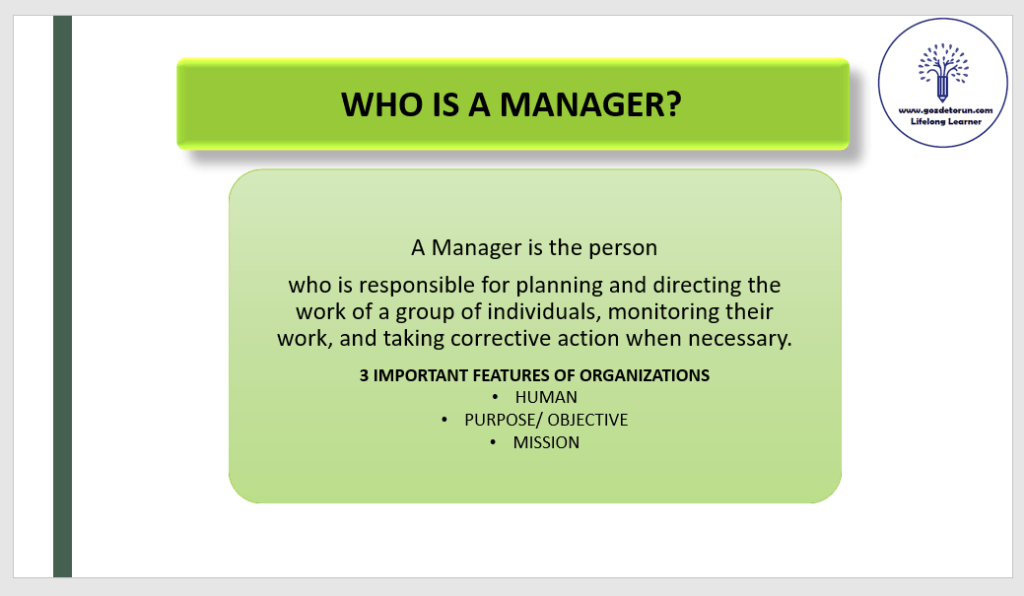 WHO IS A MANAGER?

www.gozdetorun.com
Lifelong Learner

A Manager is the person

who is responsible for planning and directing the work of a group of individuals, monitoring their work, and taking corrective action when necessary.

3 IMPORTANT FEATURES OF ORGANIZATIONS
• HUMAN
• PURPOSE/ OBJECTIVE
• MISSION